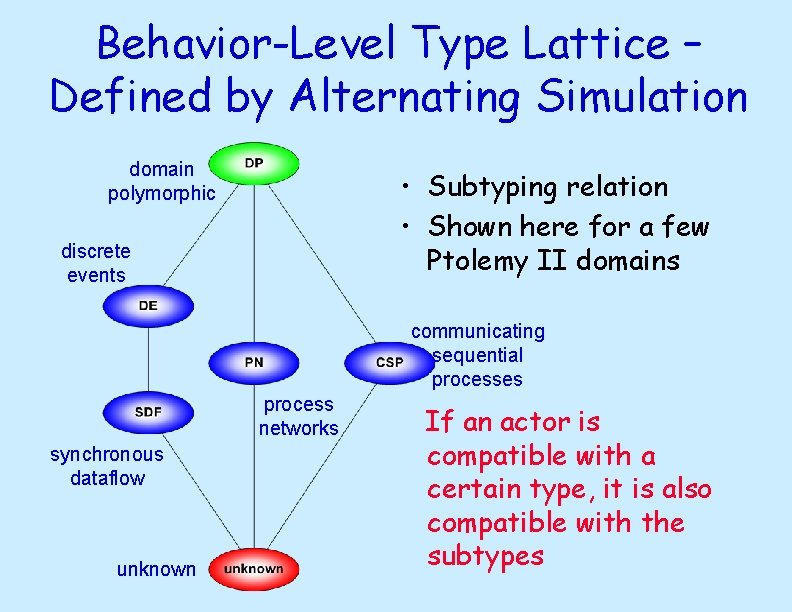 Behavior-Level Type Lattice – Defined by Alternating Simulation

domain polymorphic

DP

discrete events

DE

PN

CSP

communicating sequential processes

SDF

process networks

synchronous dataflow

unknown

unknown

• Subtyping relation
• Shown here for a few Ptolemy II domains

If an actor is compatible with a certain type, it is also compatible with the subtypes